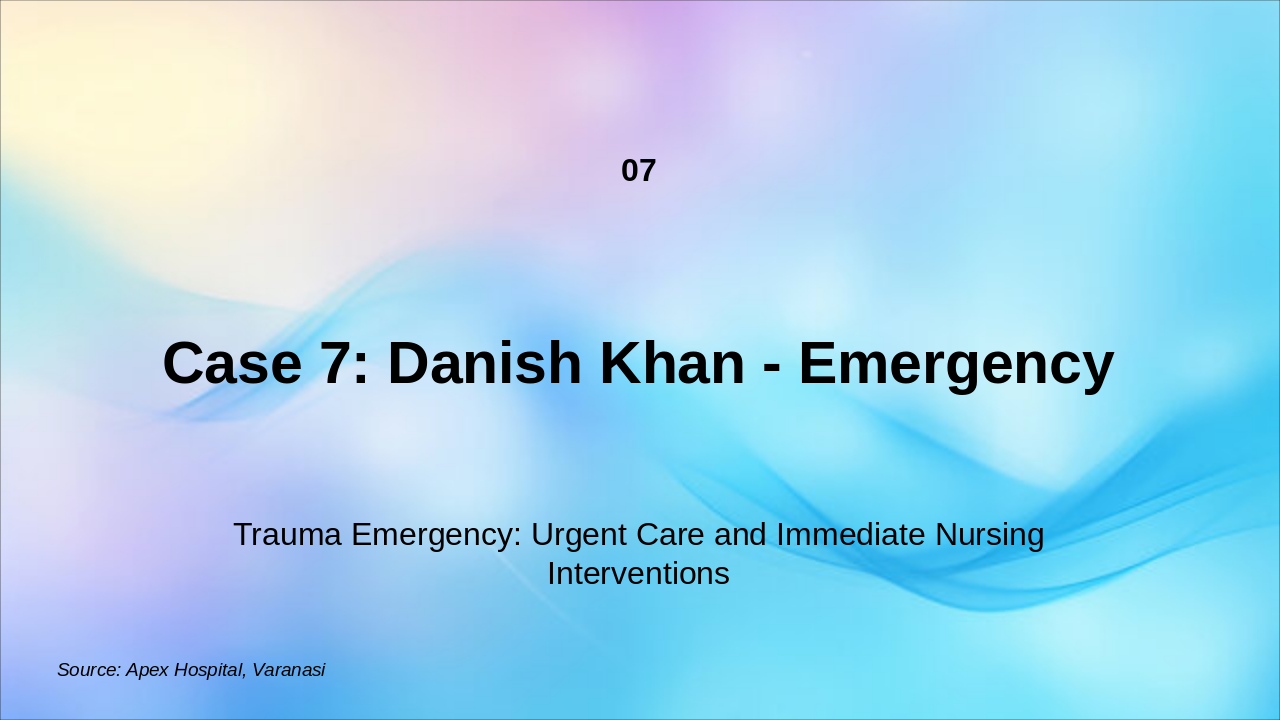 07

Case 7: Danish Khan - Emergency

Trauma Emergency: Urgent Care and Immediate Nursing Interventions

Source: Apex Hospital, Varanasi